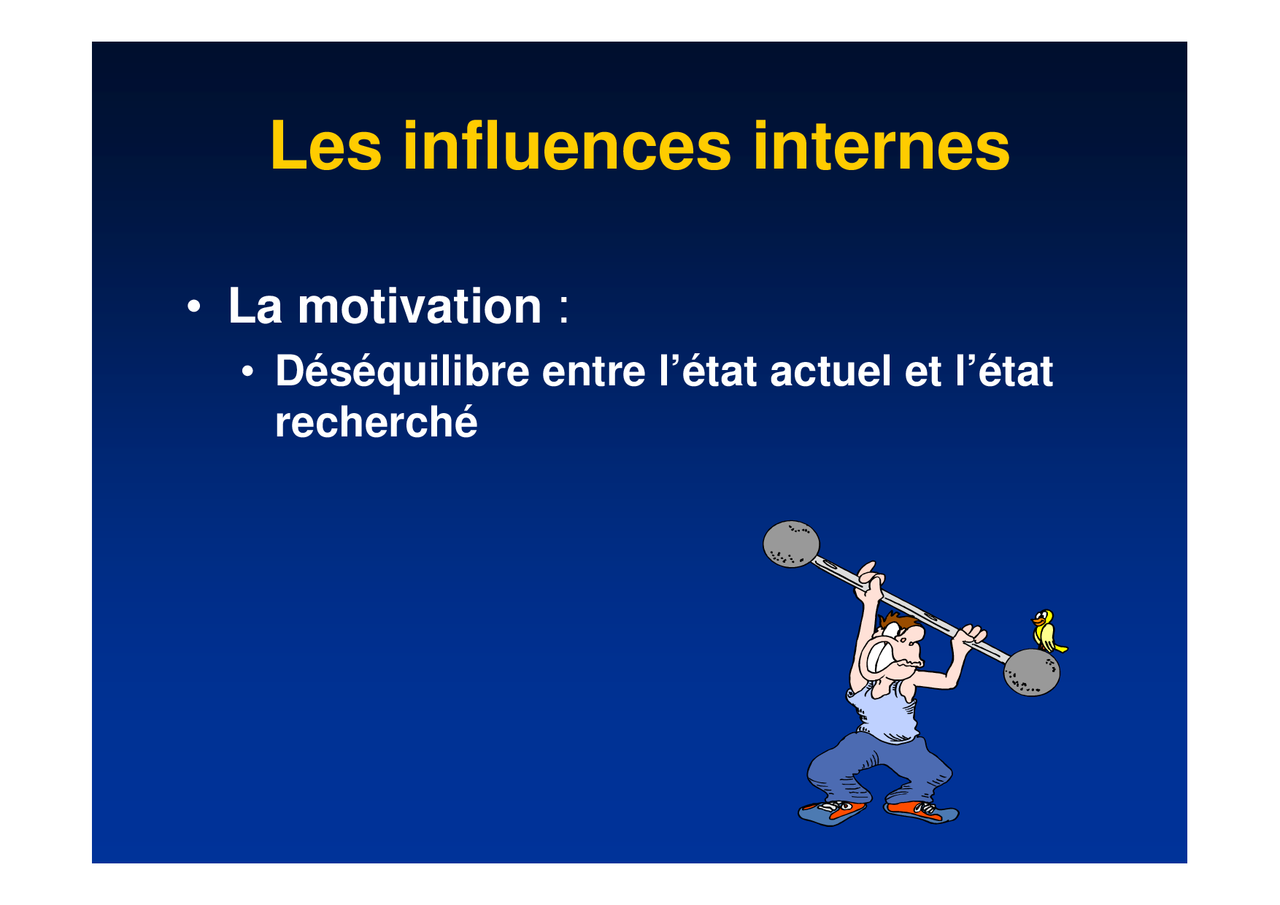 Les influences internes

• La motivation :
• Déséquilibre entre l’état actuel et l’état recherché